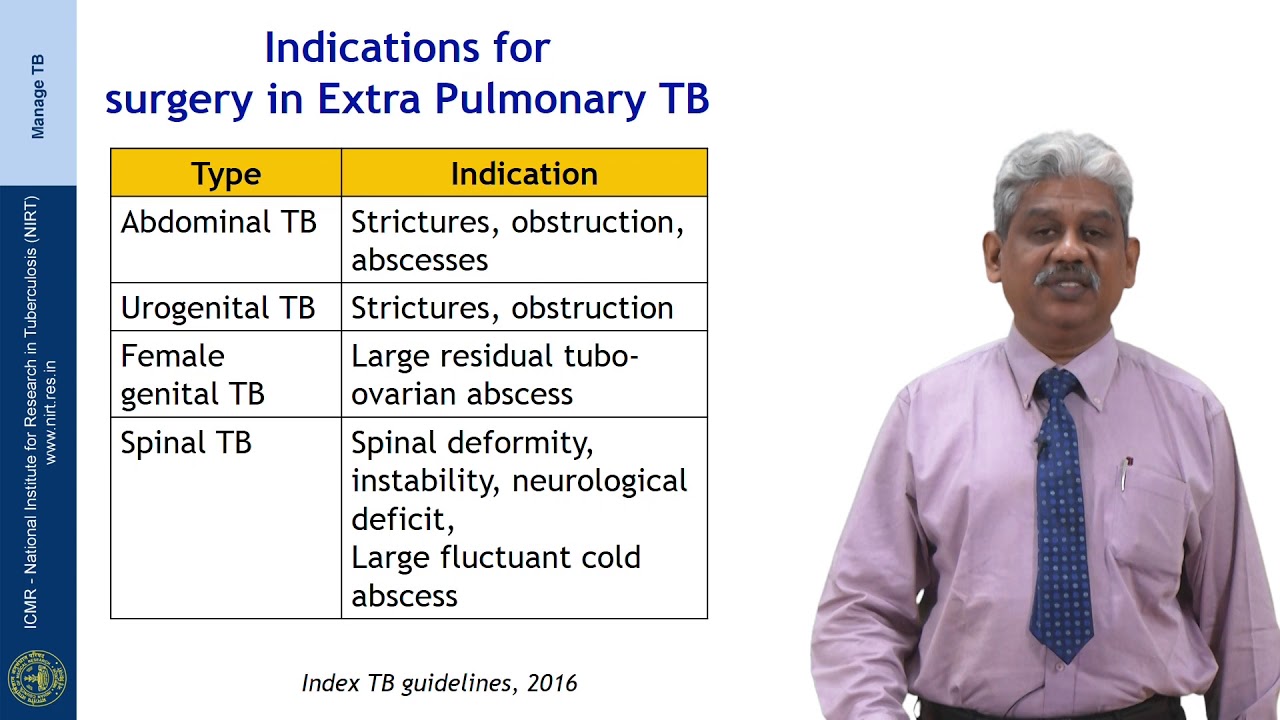 Manage TB

ICMR - National Institute for Research in Tuberculosis (NIRT)
www.nirt.res.in

Indications for surgery in Extra Pulmonary TB

| Type | Indication |
|---|---|
| Abdominal TB | Strictures, obstruction, abscesses |
| Urogenital TB | Strictures, obstruction |
| Female genital TB | Large residual tubo-ovarian abscess |
| Spinal TB | Spinal deformity, instability, neurological deficit, Large fluctuant cold abscess |

Index TB guidelines, 2016